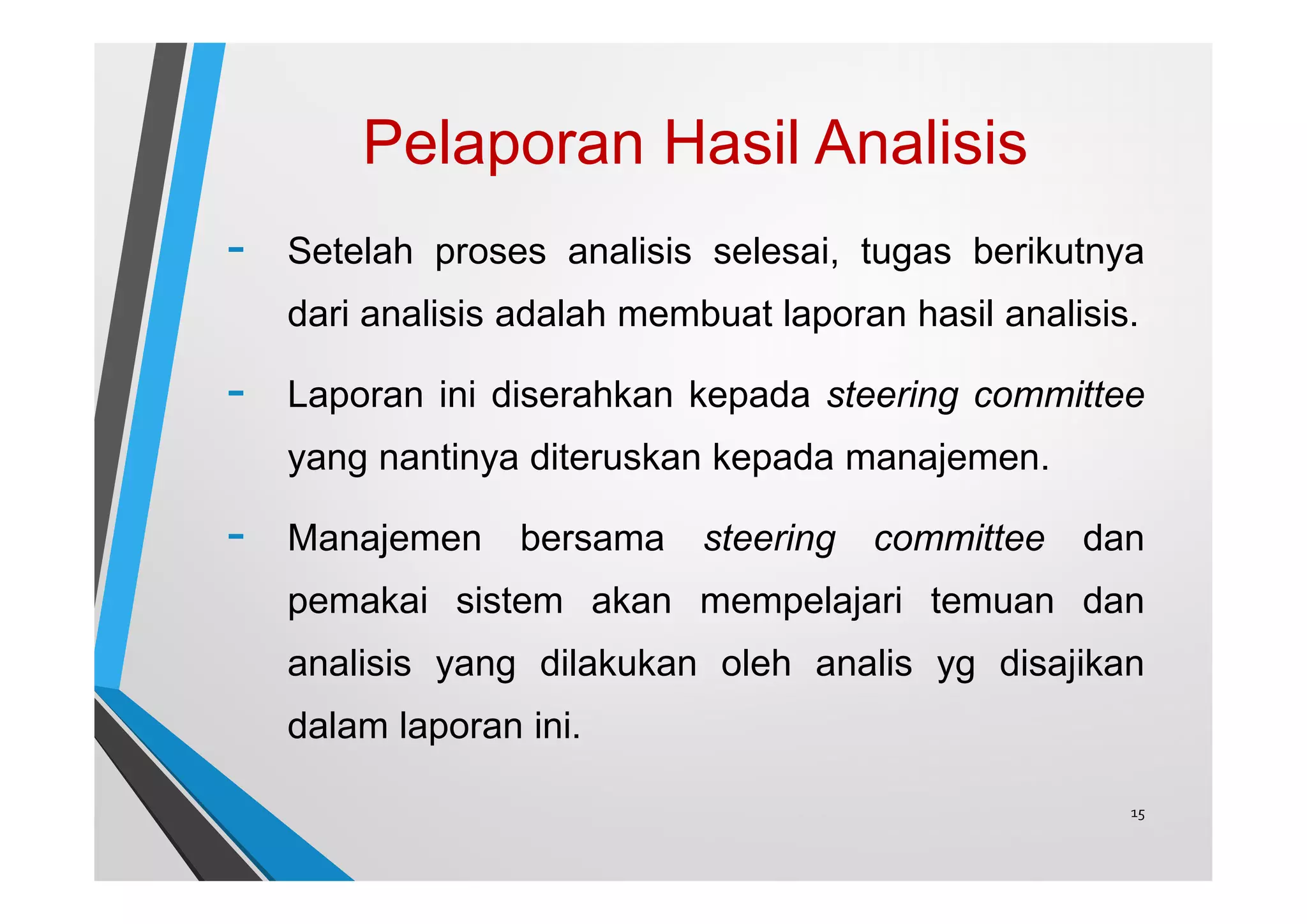 Pelaporan Hasil Analisis

- Setelah proses analisis selesai, tugas berikutnya dari analisis adalah membuat laporan hasil analisis.

- Laporan ini diserahkan kepada steering committee yang nantinya diteruskan kepada manajemen.

- Manajemen bersama steering committee dan pemakai sistem akan mempelajari temuan dan analisis yang dilakukan oleh analis yg disajikan dalam laporan ini.

15